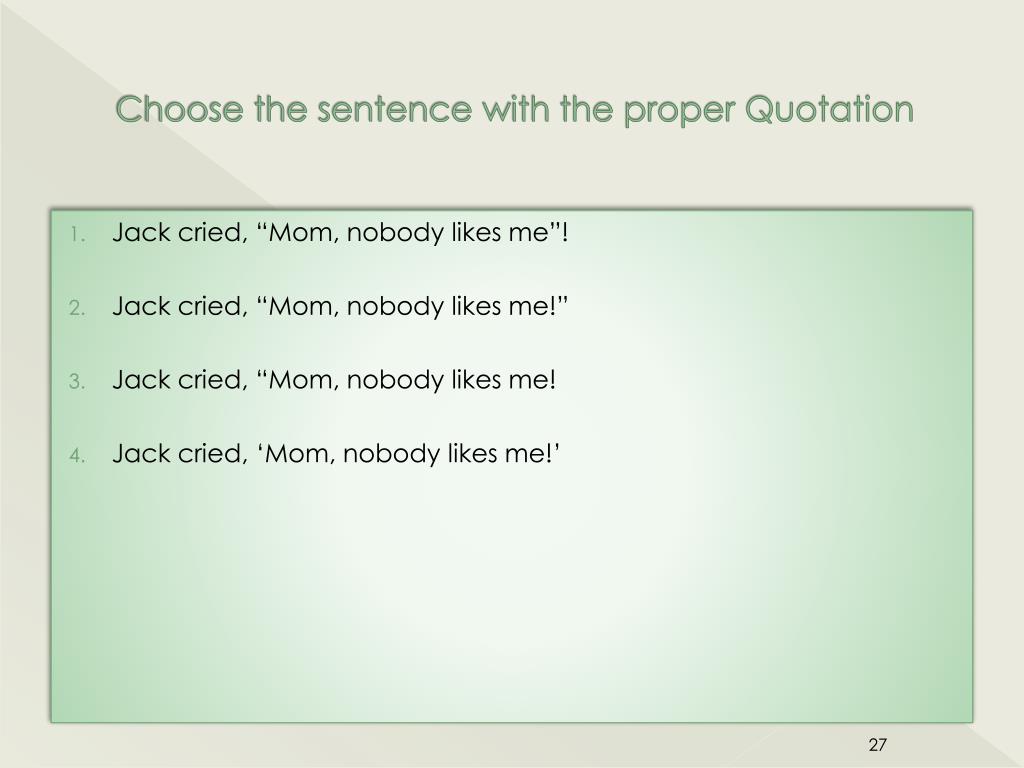 Choose the sentence with the proper Quotation

1. Jack cried, “Mom, nobody likes me”!

2. Jack cried, “Mom, nobody likes me!”

3. Jack cried, “Mom, nobody likes me!

4. Jack cried, ‘Mom, nobody likes me!’

27